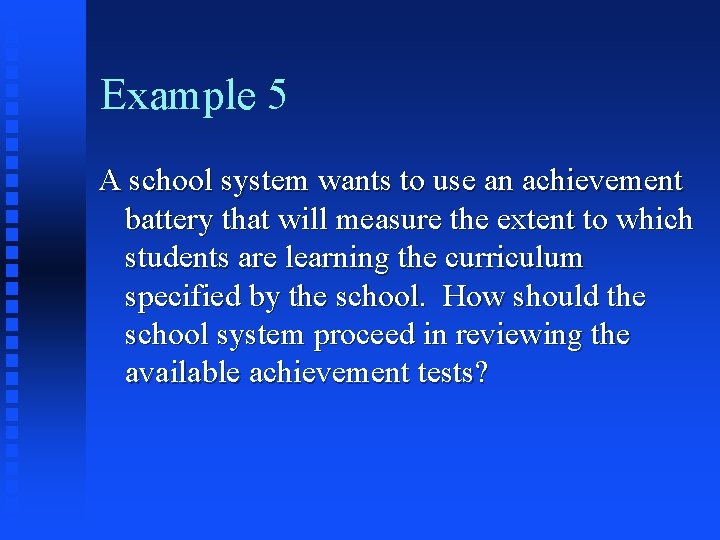 Example 5

A school system wants to use an achievement battery that will measure the extent to which students are learning the curriculum specified by the school. How should the school system proceed in reviewing the available achievement tests?